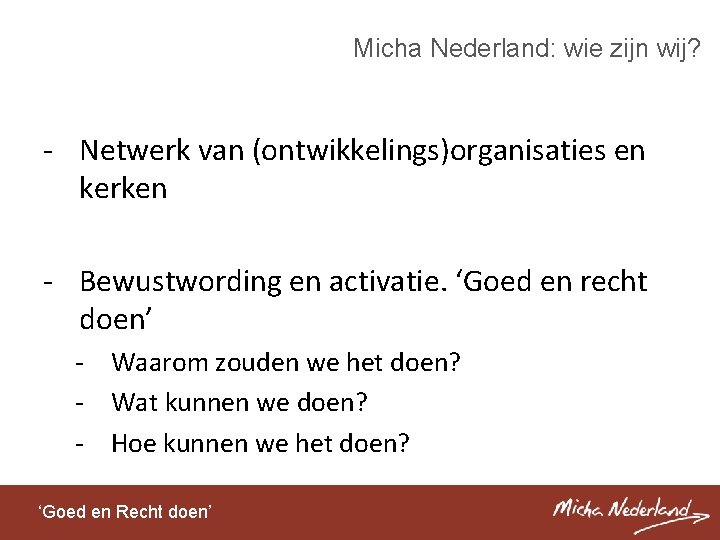 Micha Nederland: wie zijn wij?

- Netwerk van (ontwikkelings)organisaties en kerken

- Bewustwording en activatie. ‘Goed en recht doen’
  - Waarom zouden we het doen?
  - Wat kunnen we doen?
  - Hoe kunnen we het doen?

‘Goed en Recht doen’

Micha Nederland